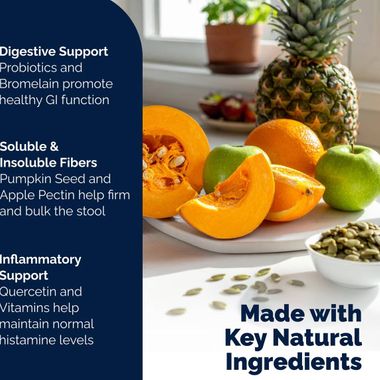 Digestive Support
Probiotics and Bromelain promote healthy GI function

Soluble & Insoluble Fibers
Pumpkin Seed and Apple Pectin help firm and bulk the stool

Inflammatory Support
Quercetin and Vitamins help maintain normal histamine levels

Made with Key Natural Ingredients